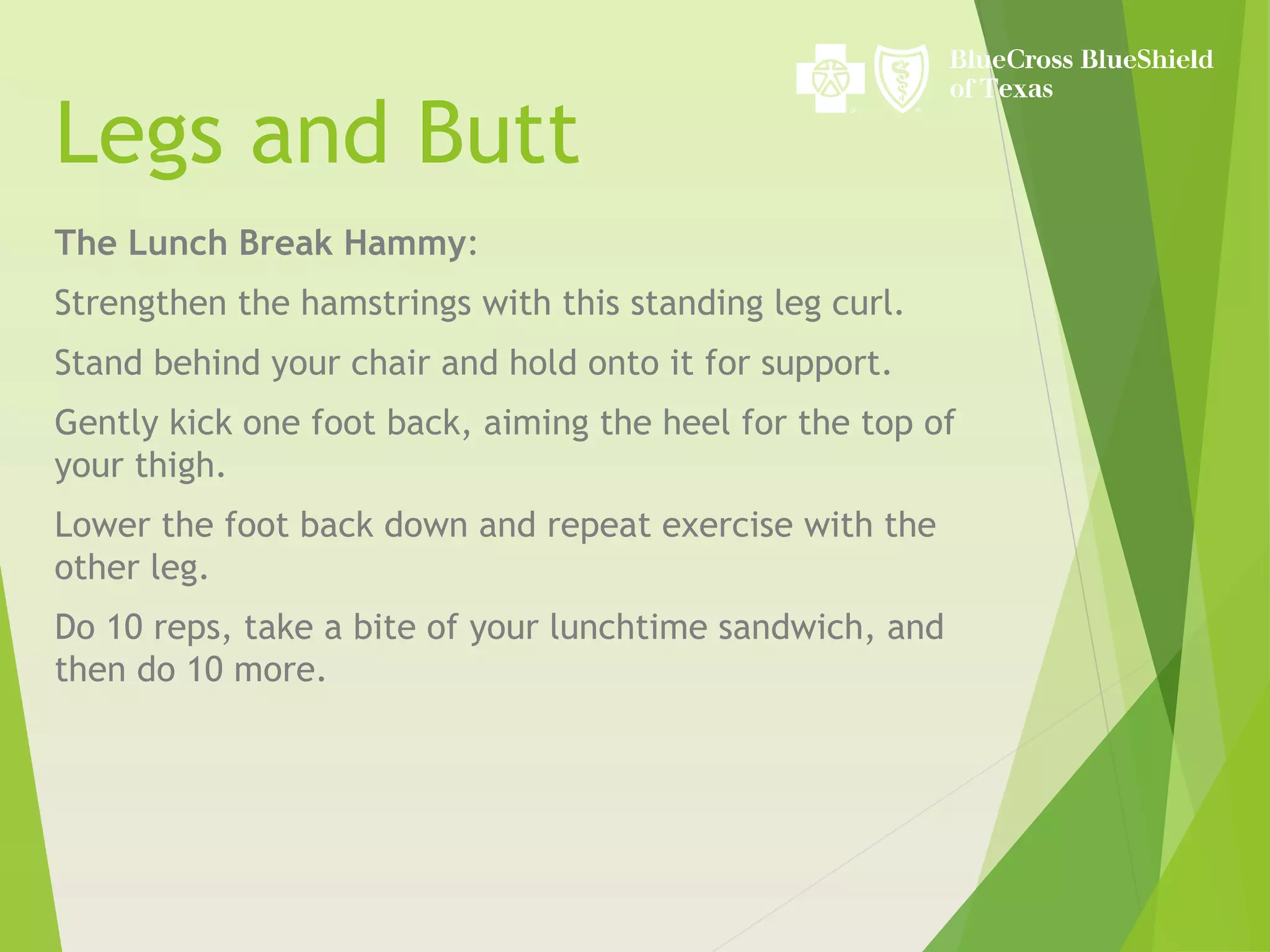 BlueCross BlueShield of Texas

Legs and Butt

The Lunch Break Hammy:

Strengthen the hamstrings with this standing leg curl.

Stand behind your chair and hold onto it for support.

Gently kick one foot back, aiming the heel for the top of your thigh.

Lower the foot back down and repeat exercise with the other leg.

Do 10 reps, take a bite of your lunchtime sandwich, and then do 10 more.